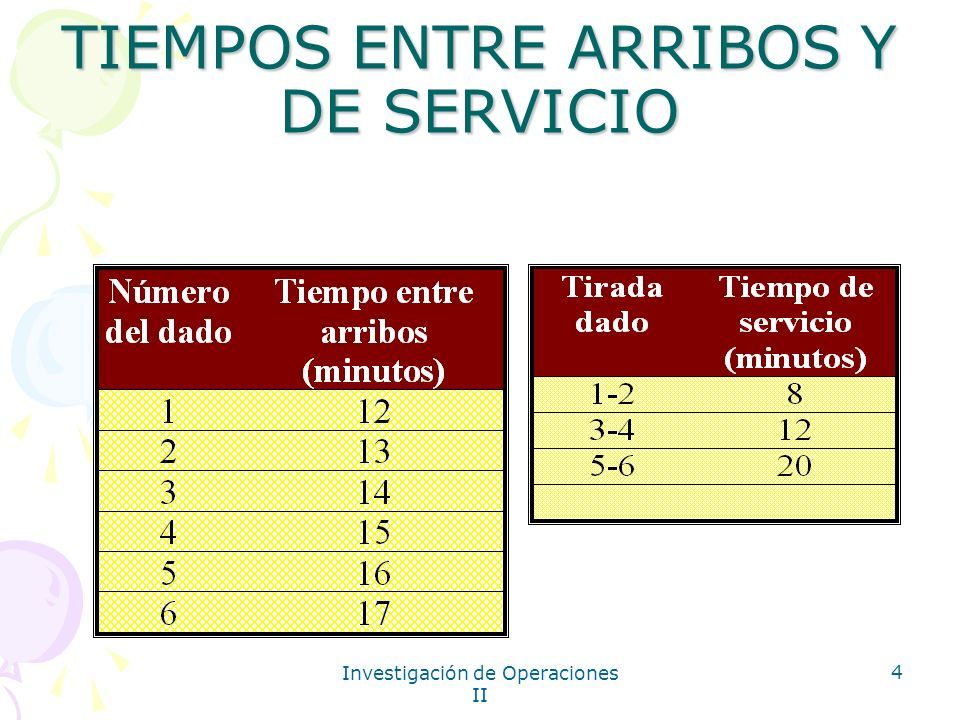 TIEMPOS ENTRE ARRIBOS Y DE SERVICIO

| Número del dado | Tiempo entre arribos (minutos) |
|---|---|
| 1 | 12 |
| 2 | 13 |
| 3 | 14 |
| 4 | 15 |
| 5 | 16 |
| 6 | 17 |

| Tirada dado | Tiempo de servicio (minutos) |
|---|---|
| 1-2 | 8 |
| 3-4 | 12 |
| 5-6 | 20 |
| | |

Investigación de Operaciones II

4